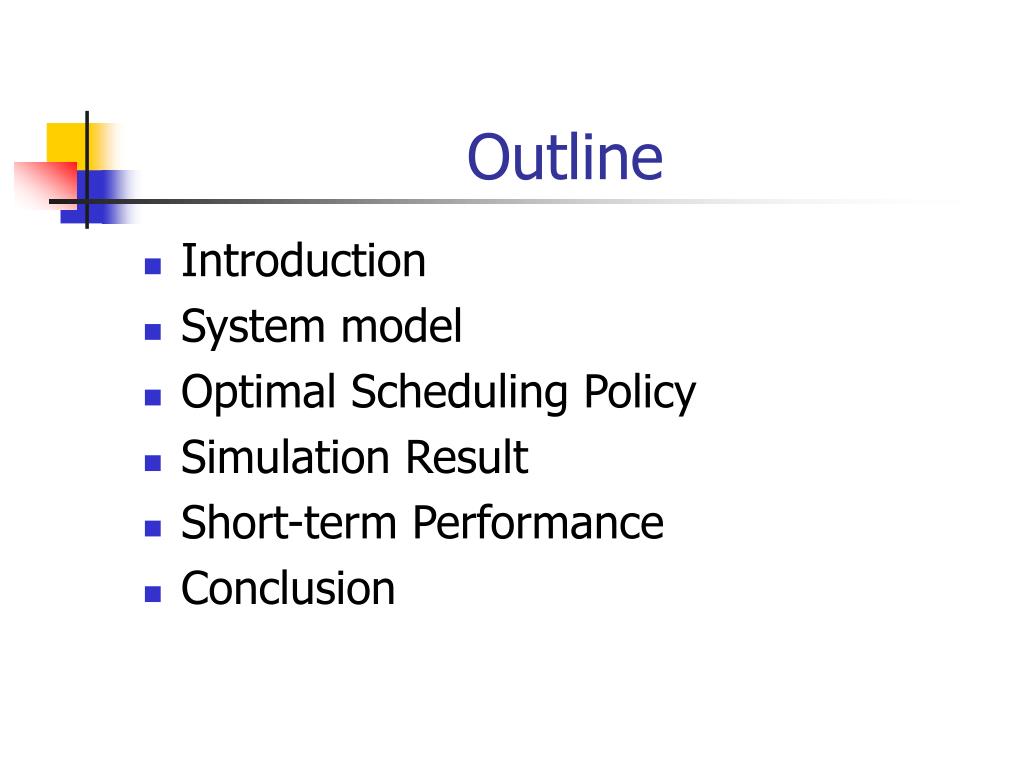 Outline

- Introduction
- System model
- Optimal Scheduling Policy
- Simulation Result
- Short-term Performance
- Conclusion